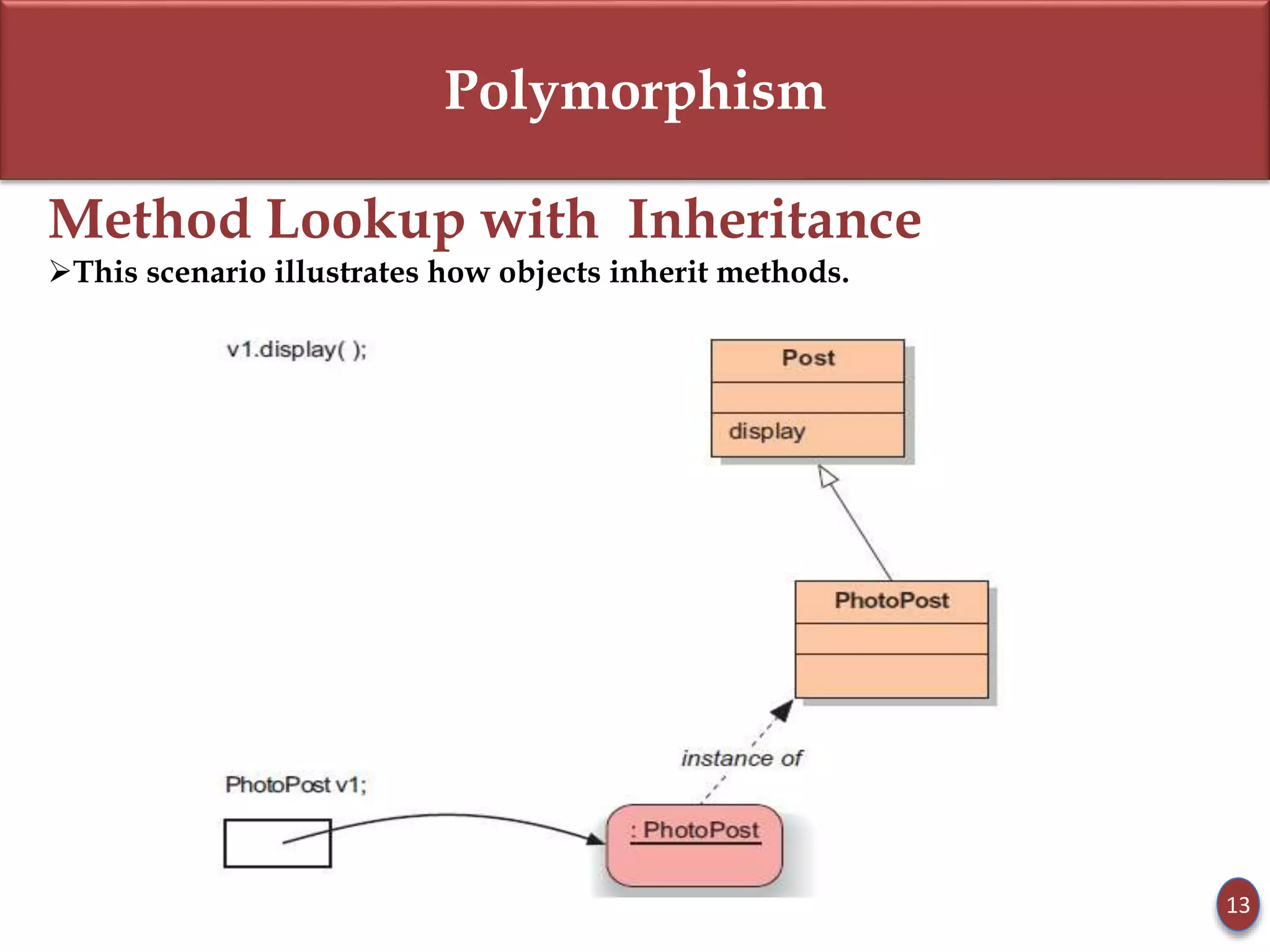 Polymorphism

Method Lookup with Inheritance

➢This scenario illustrates how objects inherit methods.

v1.display( );

Post

display

PhotoPost

instance of

PhotoPost v1;

: PhotoPost

13